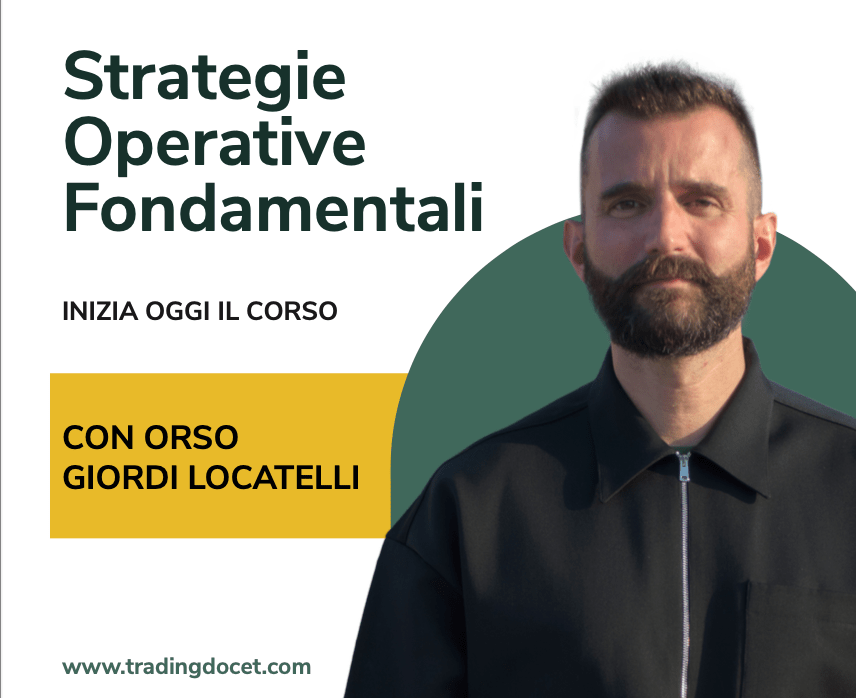 Strategie Operative Fondamentali

INIZIA OGGI IL CORSO

CON ORSO GIORDI LOCATELLI

www.tradingdocet.com